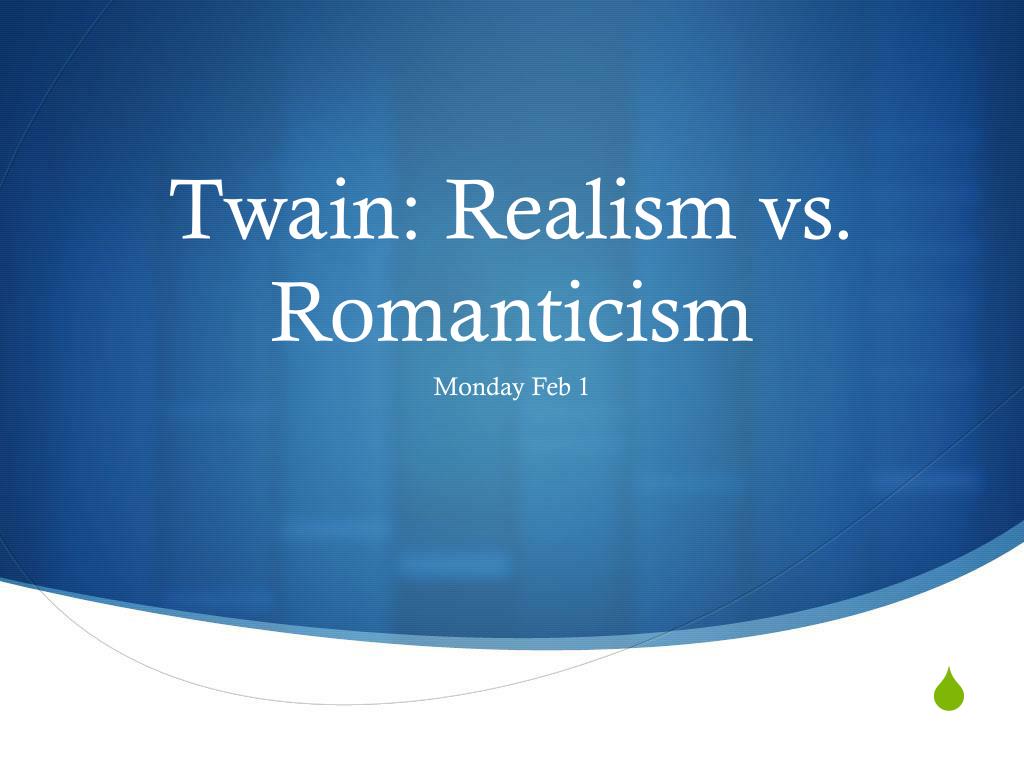 Twain: Realism vs. Romanticism

Monday Feb 1